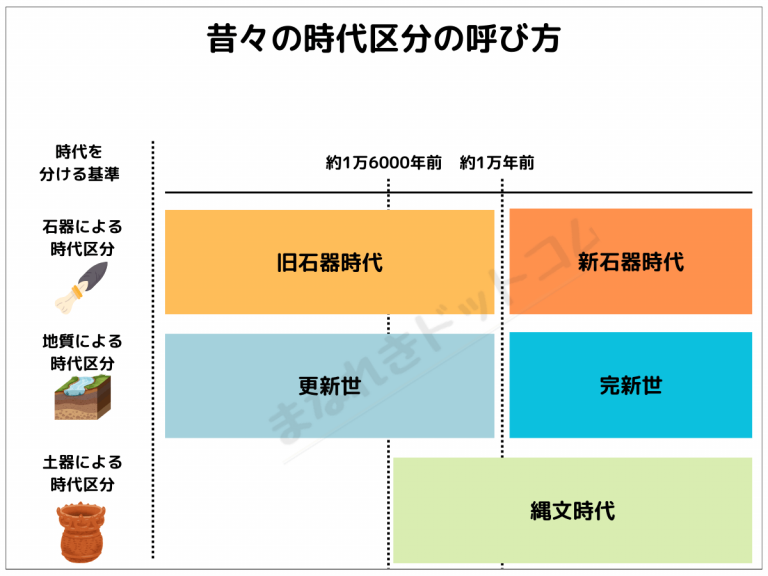 昔々の時代区分の呼び方

時代を分ける基準

約1万6000年前　約1万年前

石器による時代区分

旧石器時代

新石器時代

地質による時代区分

更新世

完新世

土器による時代区分

縄文時代

まなれきドットコム